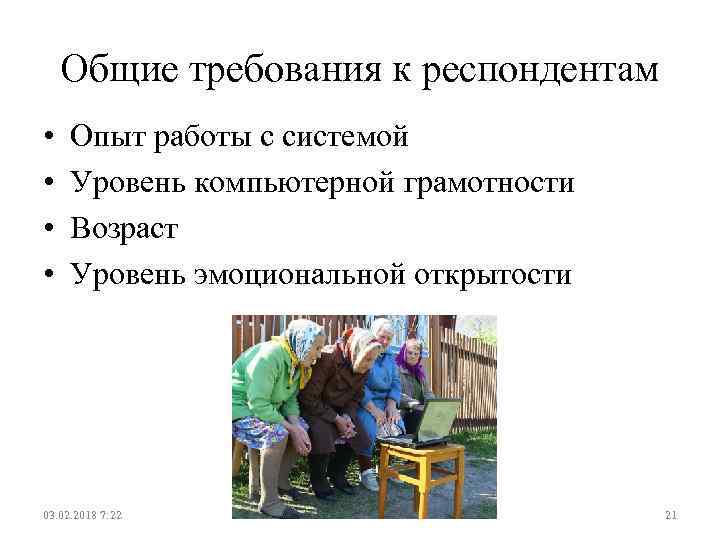 Общие требования к респондентам

• Опыт работы с системой
• Уровень компьютерной грамотности
• Возраст
• Уровень эмоциональной открытости

03.02.2018 7:22

21